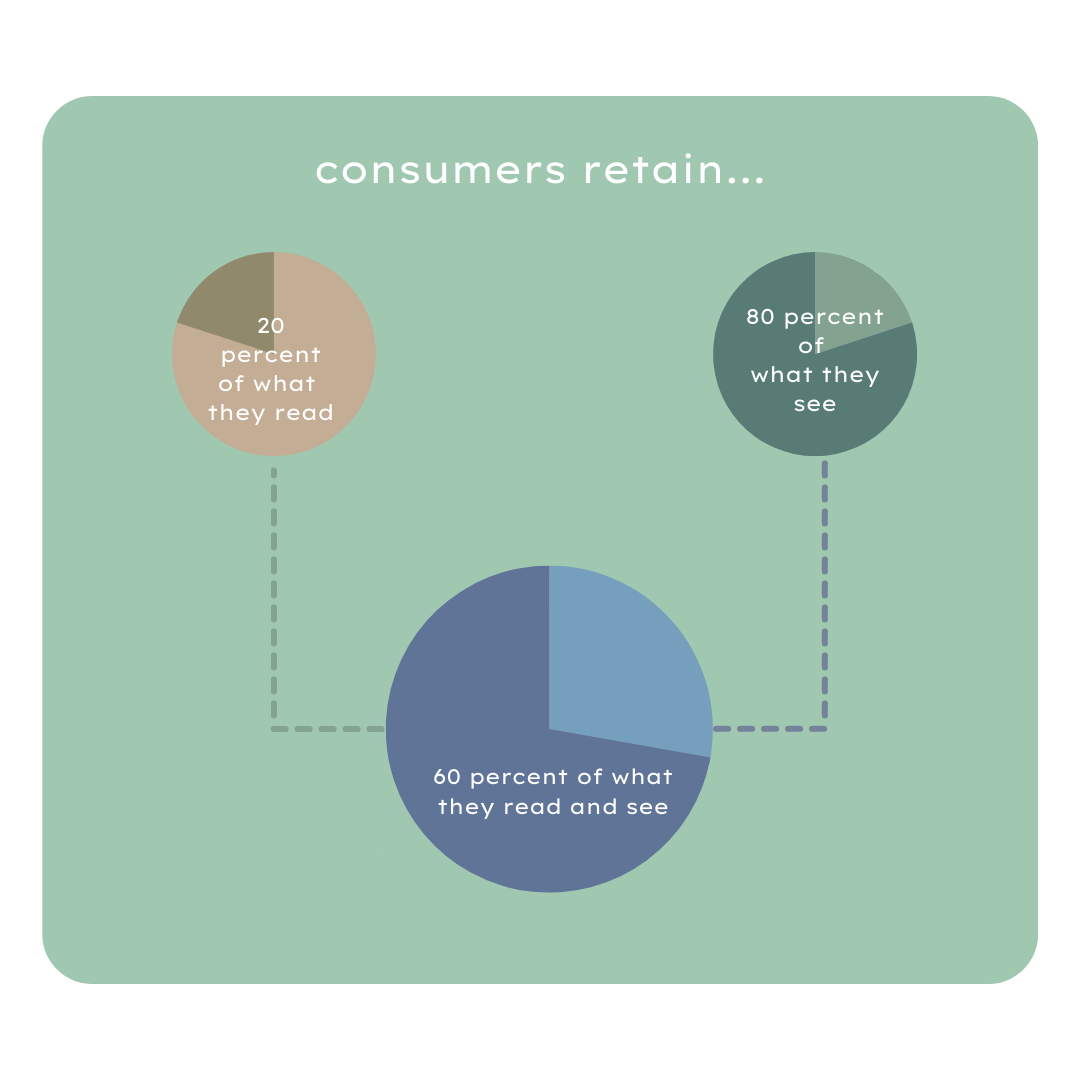 consumers retain...

20 percent of what they read

80 percent of what they see

60 percent of what they read and see